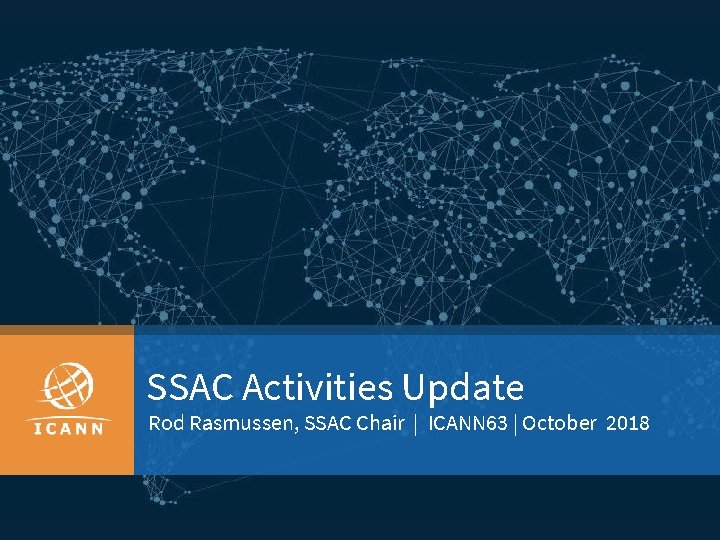 ICANN

SSAC Activities Update

Rod Rasmussen, SSAC Chair | ICANN63 | October 2018